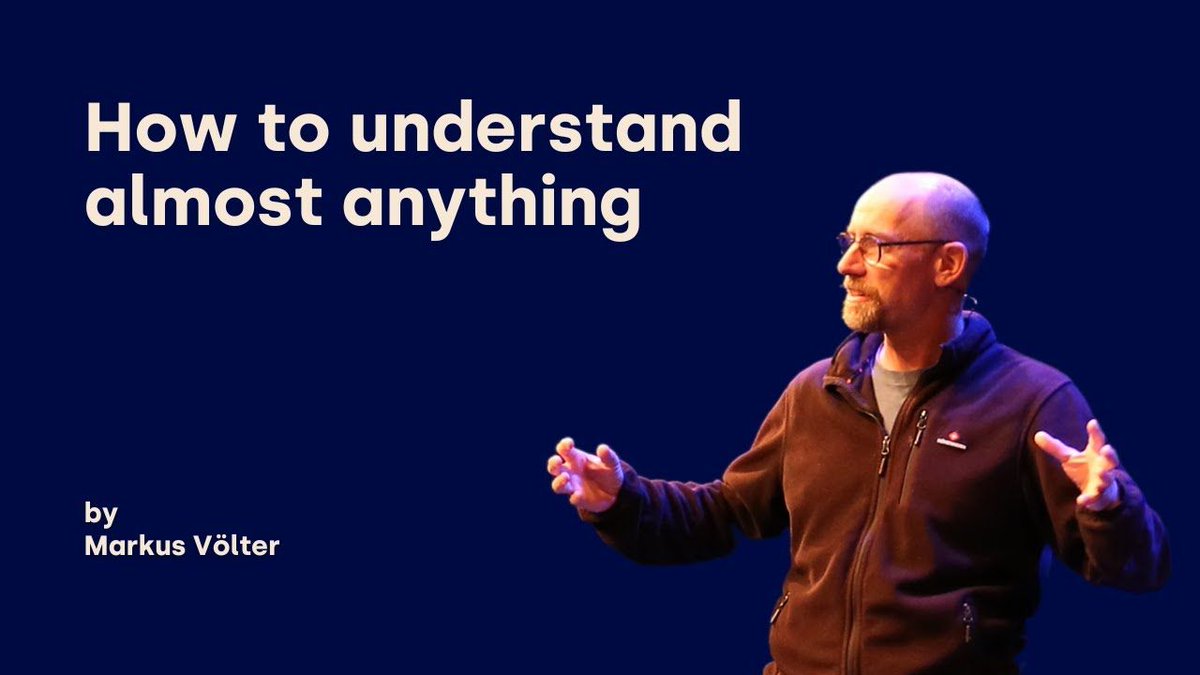 How to understand almost anything

by
Markus Völter